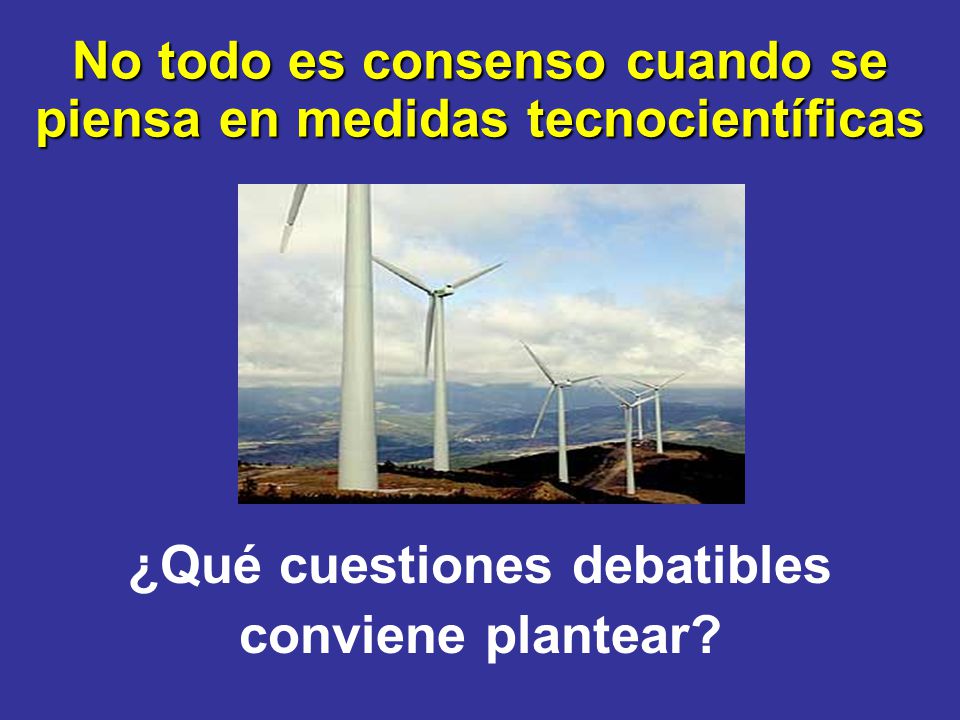 No todo es consenso cuando se piensa en medidas tecnocientíficas

¿Qué cuestiones debatibles conviene plantear?